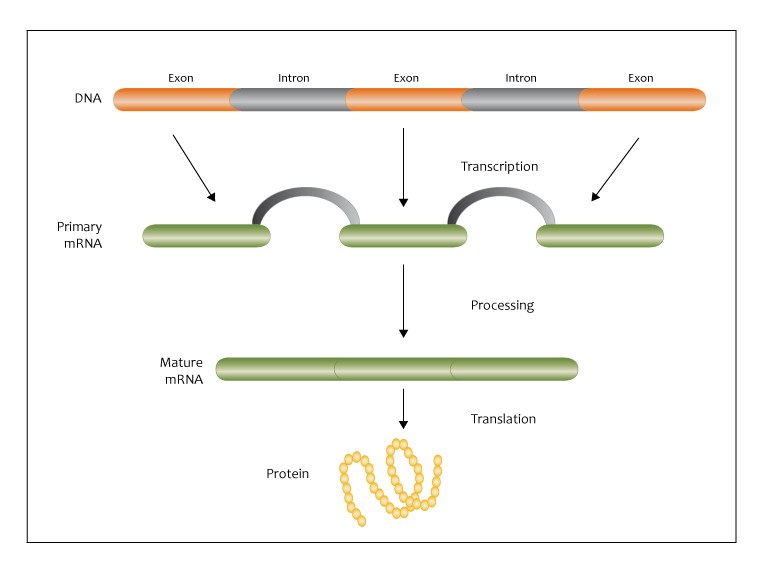 Exon
Intron
Exon
Intron
Exon

DNA

Transcription

Primary mRNA

Processing

Mature mRNA

Translation

Protein